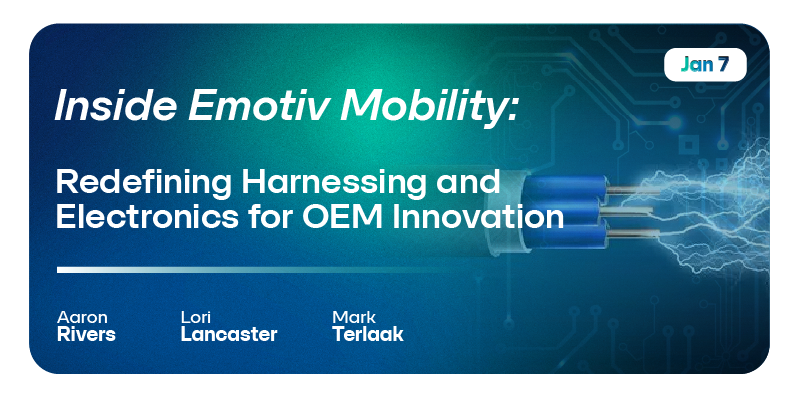 Jan 7

Inside Emotiv Mobility:

Redefining Harnessing and Electronics for OEM Innovation

Aaron
Rivers

Lori
Lancaster

Mark
Terlaak